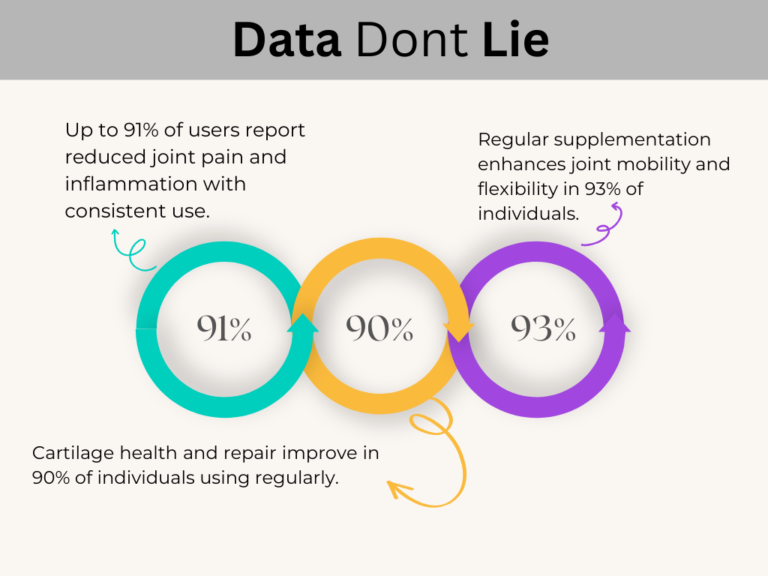 Data Dont Lie

Up to 91% of users report reduced joint pain and inflammation with consistent use.

Regular supplementation enhances joint mobility and flexibility in 93% of individuals.

91%

90%

93%

Cartilage health and repair improve in 90% of individuals using regularly.